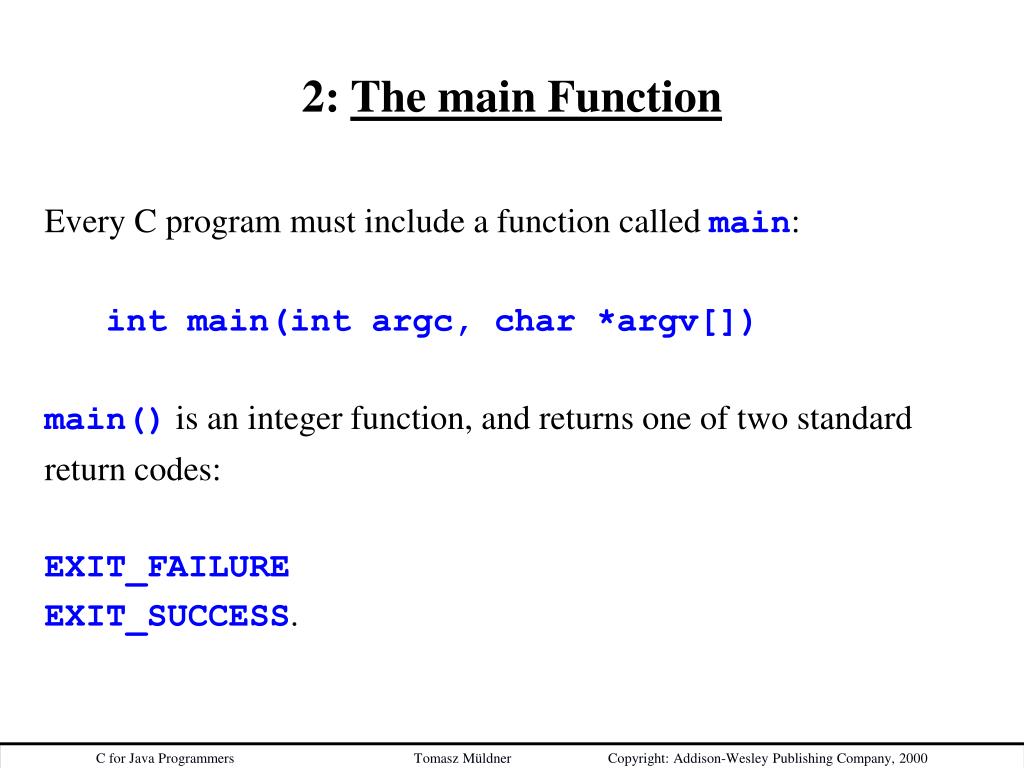 2: The main Function

Every C program must include a function called main:

int main(int argc, char *argv[])

main() is an integer function, and returns one of two standard return codes:

EXIT_FAILURE
EXIT_SUCCESS.

C for Java Programmers Tomasz Müldner Copyright: Addison-Wesley Publishing Company, 2000